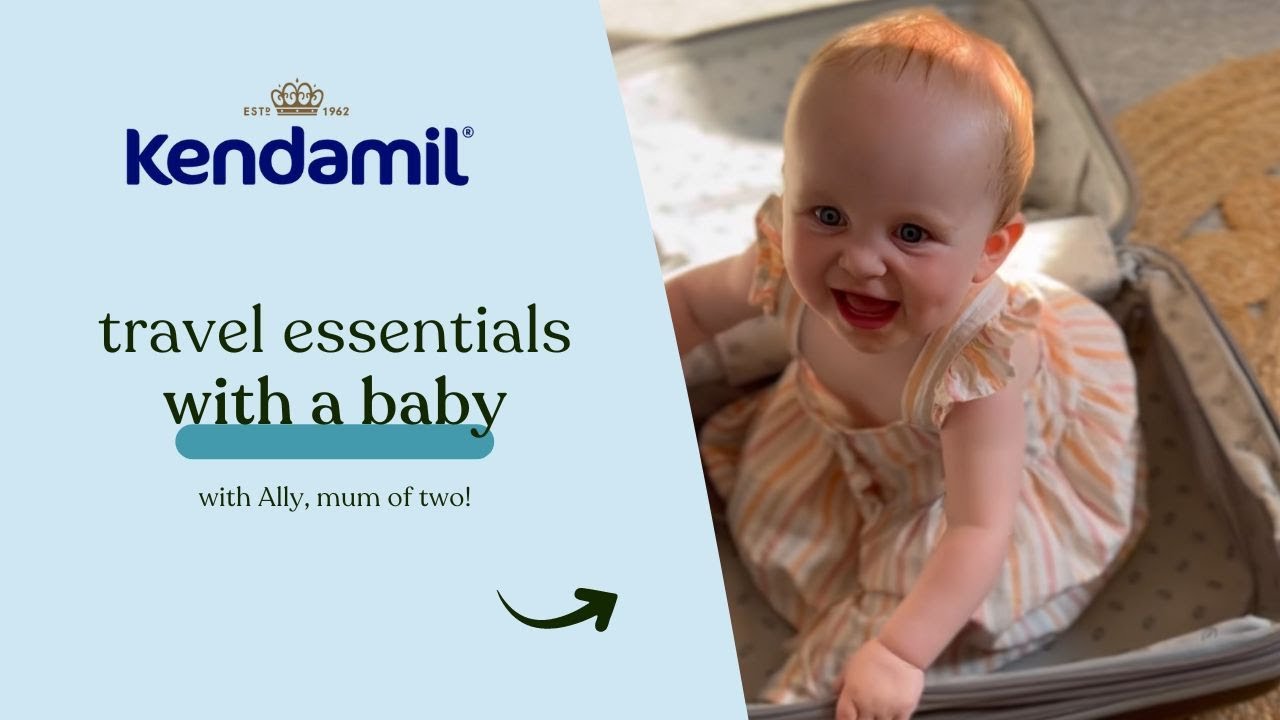 ESTD 1962
Kendamil®

travel essentials with a baby

with Ally, mum of two!